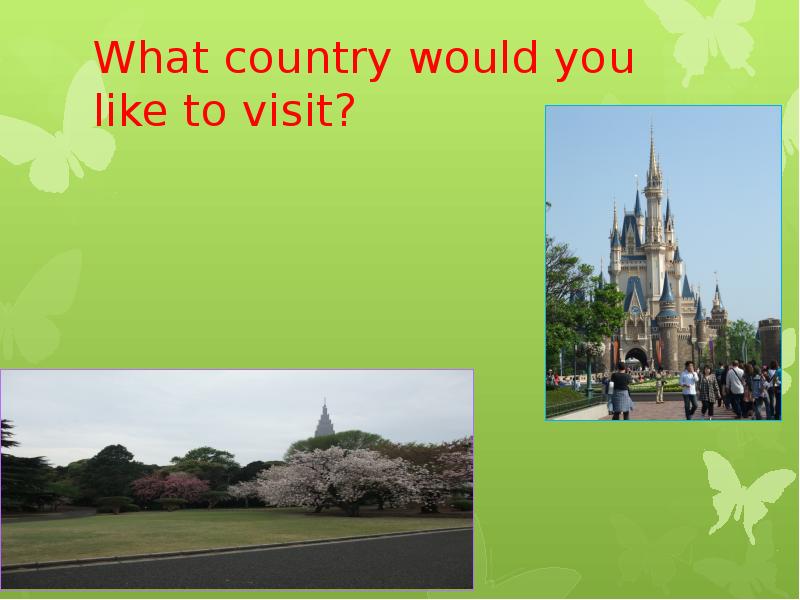 What country would you like to visit?